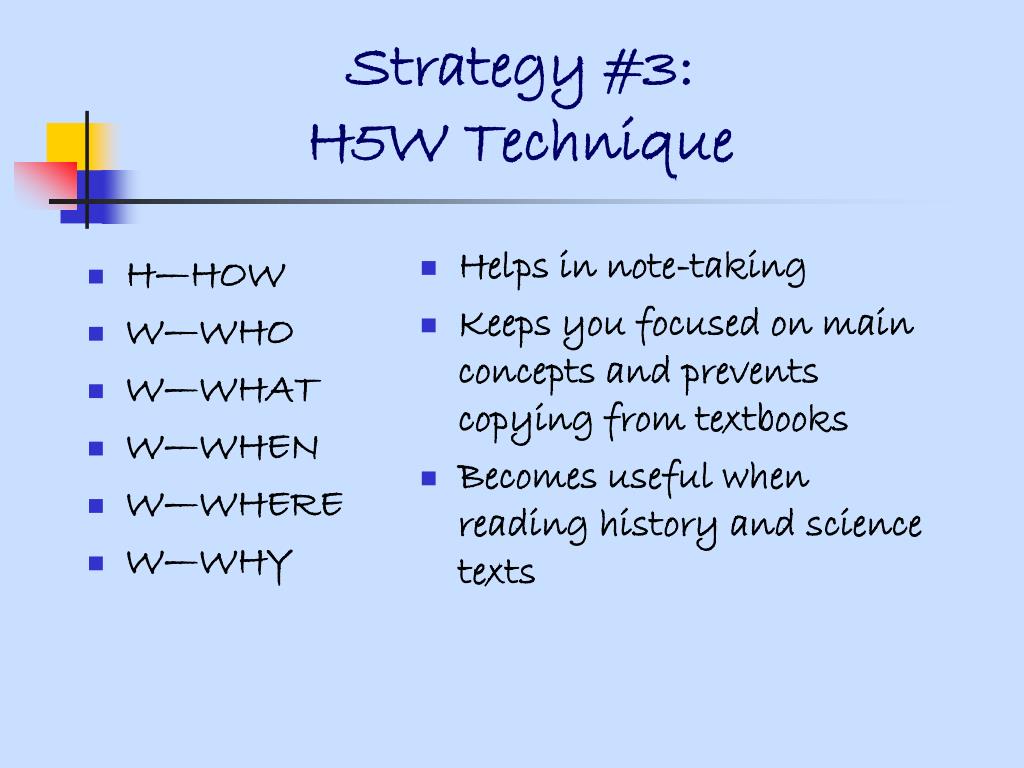 Strategy #3:
H5W Technique

- H—HOW
- W—WHO
- W—WHAT
- W—WHEN
- W—WHERE
- W—WHY

- Helps in note-taking
- Keeps you focused on main concepts and prevents copying from textbooks
- Becomes useful when reading history and science texts